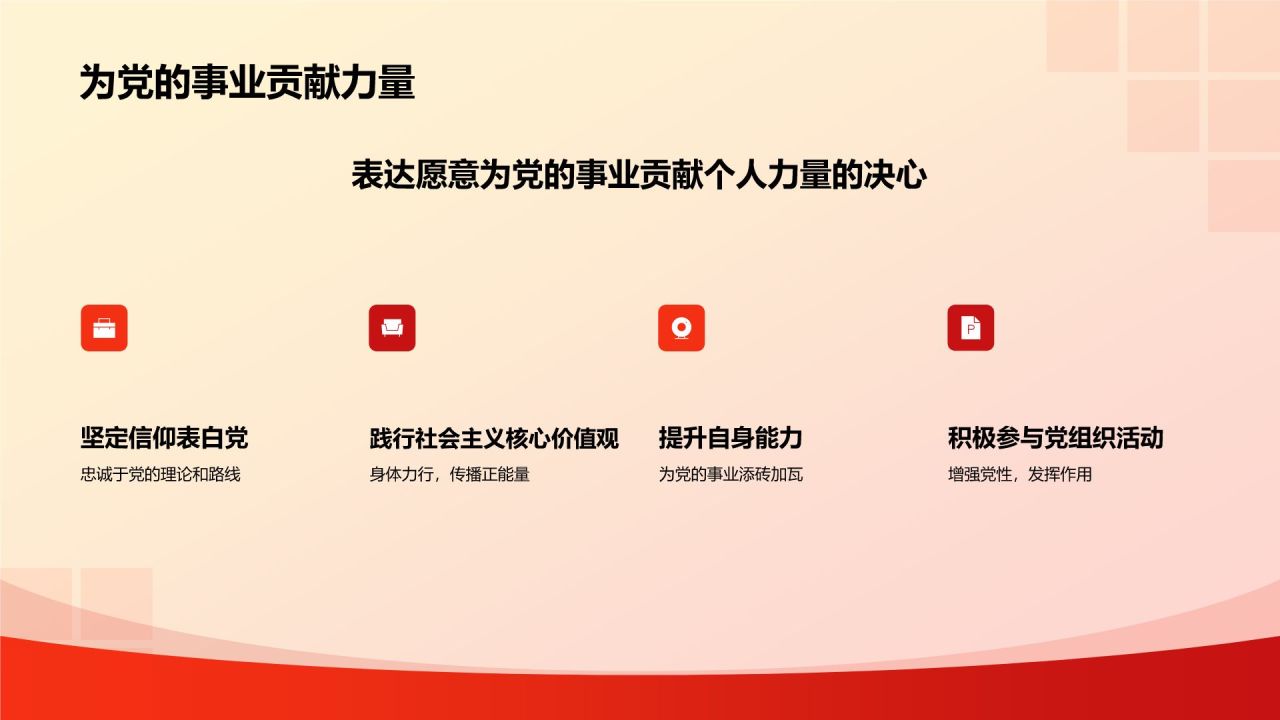 为党的事业贡献力量

表达愿意为党的事业贡献个人力量的决心

坚定信仰表白党
忠诚于党的理论和路线

践行社会主义核心价值观
身体力行，传播正能量

提升自身能力
为党的事业添砖加瓦

积极参与党组织活动
增强党性，发挥作用